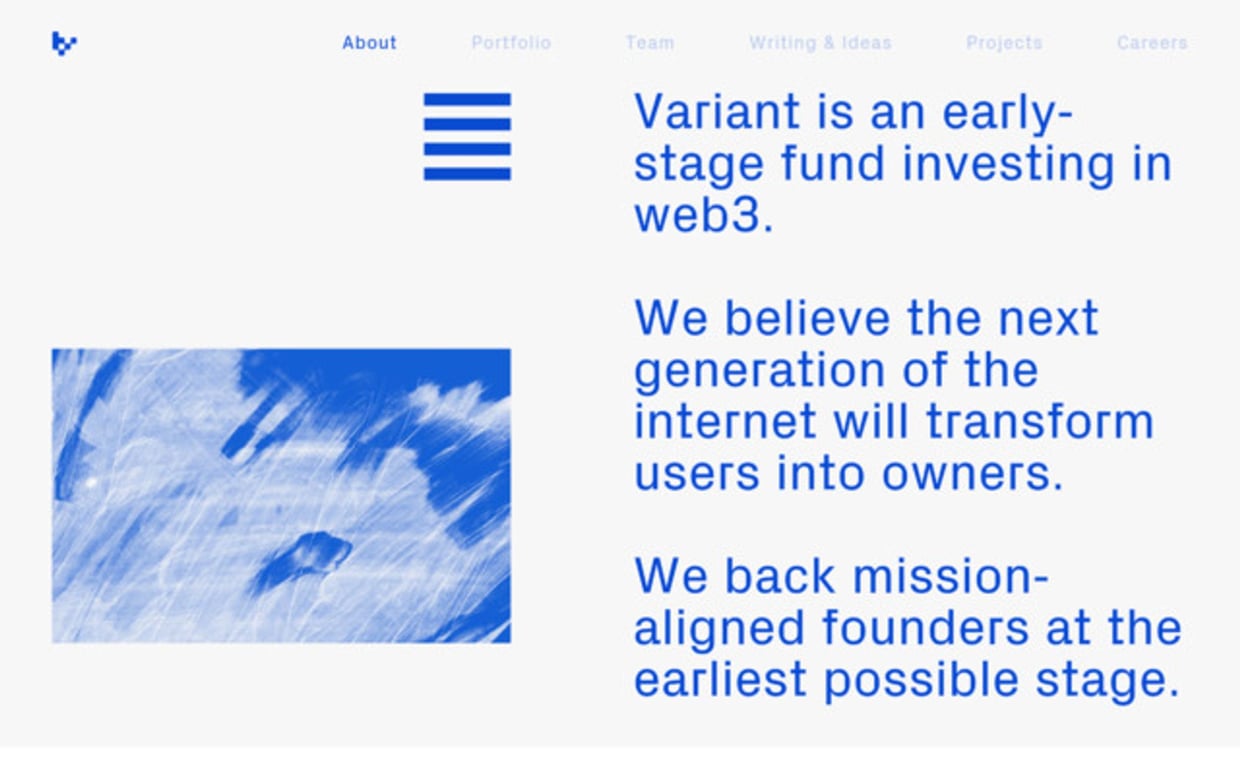 About Portfolio Team Writing & Ideas Projects Careers

Variant is an early-stage fund investing in web3.

We believe the next generation of the internet will transform users into owners.

We back mission-aligned founders at the earliest possible stage.